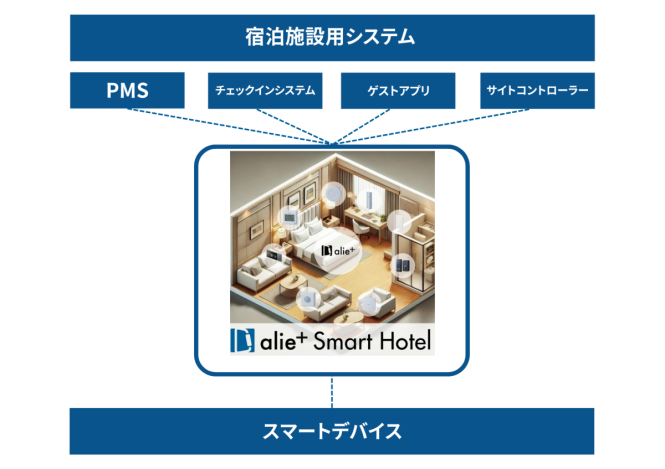 宿泊施設用システム

PMS

チェックインシステム

ゲストアプリ

サイトコントローラー

alie+

alie+ Smart Hotel

スマートデバイス